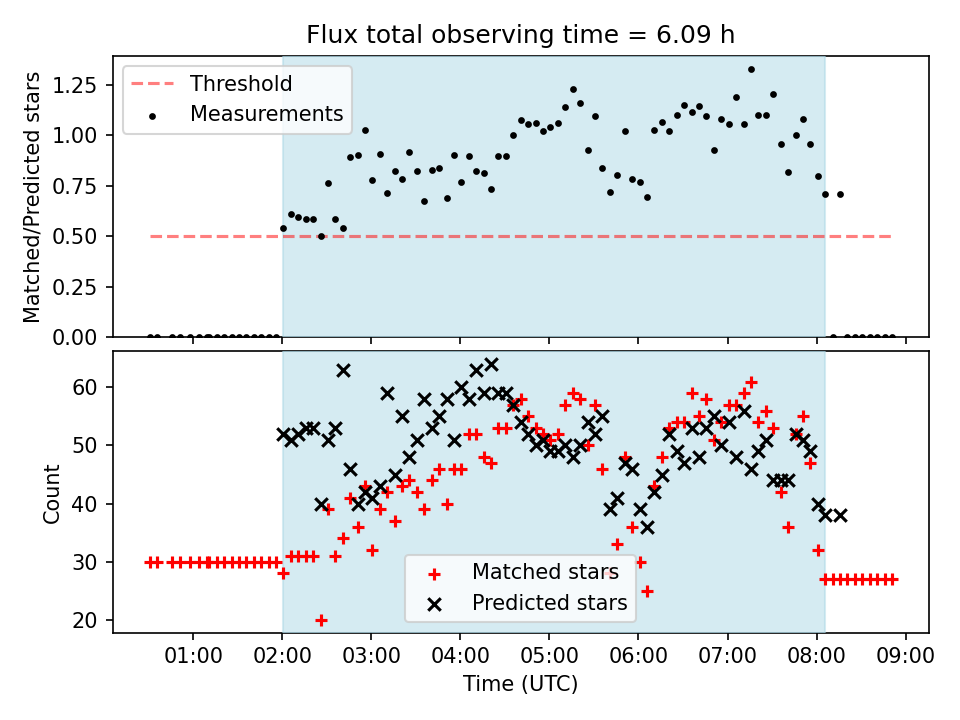 Flux total observing time = 6.09 h

Threshold
Measurements

Matched/Predicted stars

1.25
1.00
0.75
0.50
0.25
0.00

Count

60
50
40
30
20

Matched stars
Predicted stars

01:00
02:00
03:00
04:00
05:00
06:00
07:00
08:00
09:00

Time (UTC)